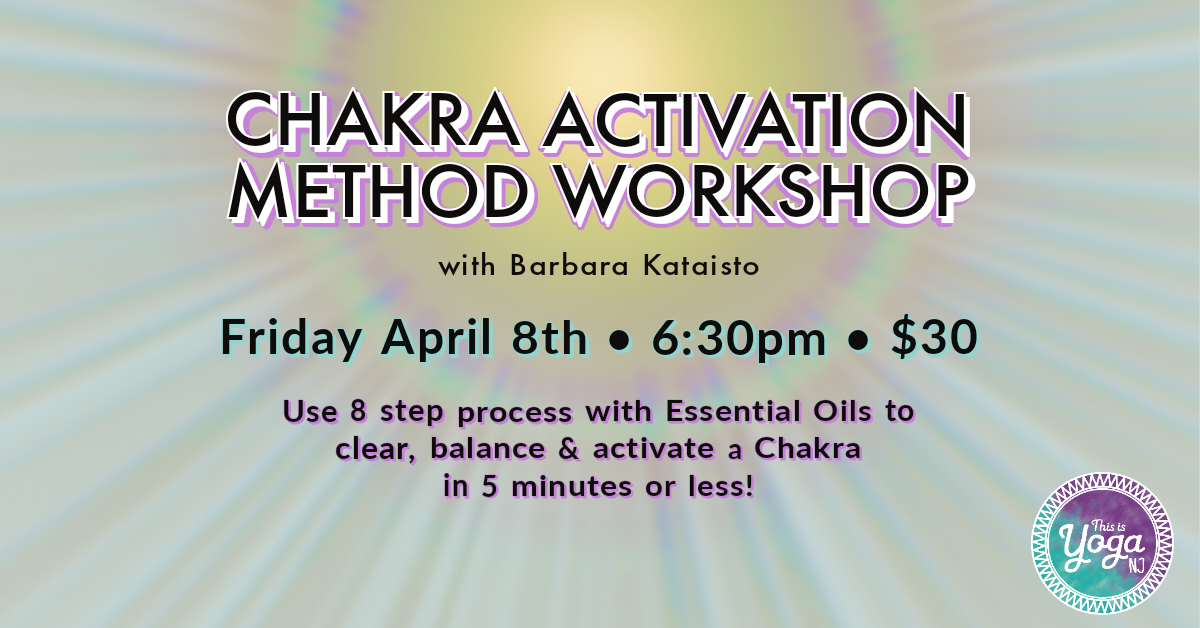 CHAKRA ACTIVATION METHOD WORKSHOP

with Barbara Kataisto

Friday April 8th • 6:30pm • $30

Use 8 step process with Essential Oils to clear, balance & activate a Chakra in 5 minutes or less!

This is Yoga NJ